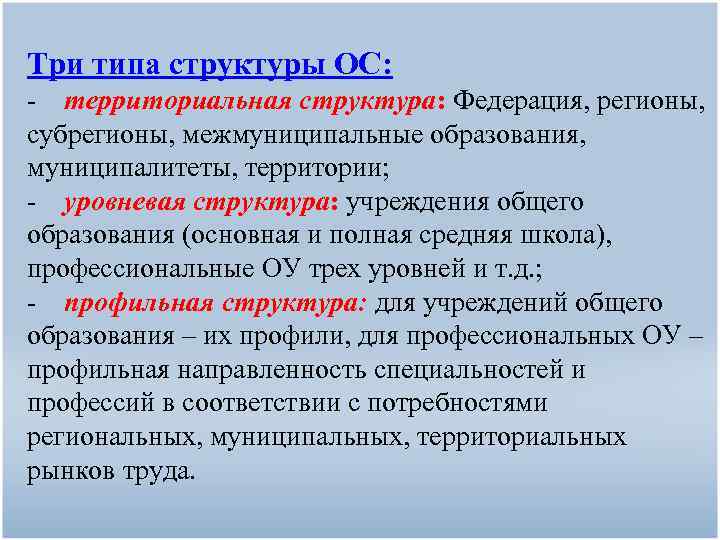 Три типа структуры ОС:

- территориальная структура: Федерация, регионы, субрегионы, межмуниципальные образования, муниципалитеты, территории;

- уровневая структура: учреждения общего образования (основная и полная средняя школа), профессиональные ОУ трех уровней и т.д.;

- профильная структура: для учреждений общего образования – их профили, для профессиональных ОУ – профильная направленность специальностей и профессий в соответствии с потребностями региональных, муниципальных, территориальных рынков труда.